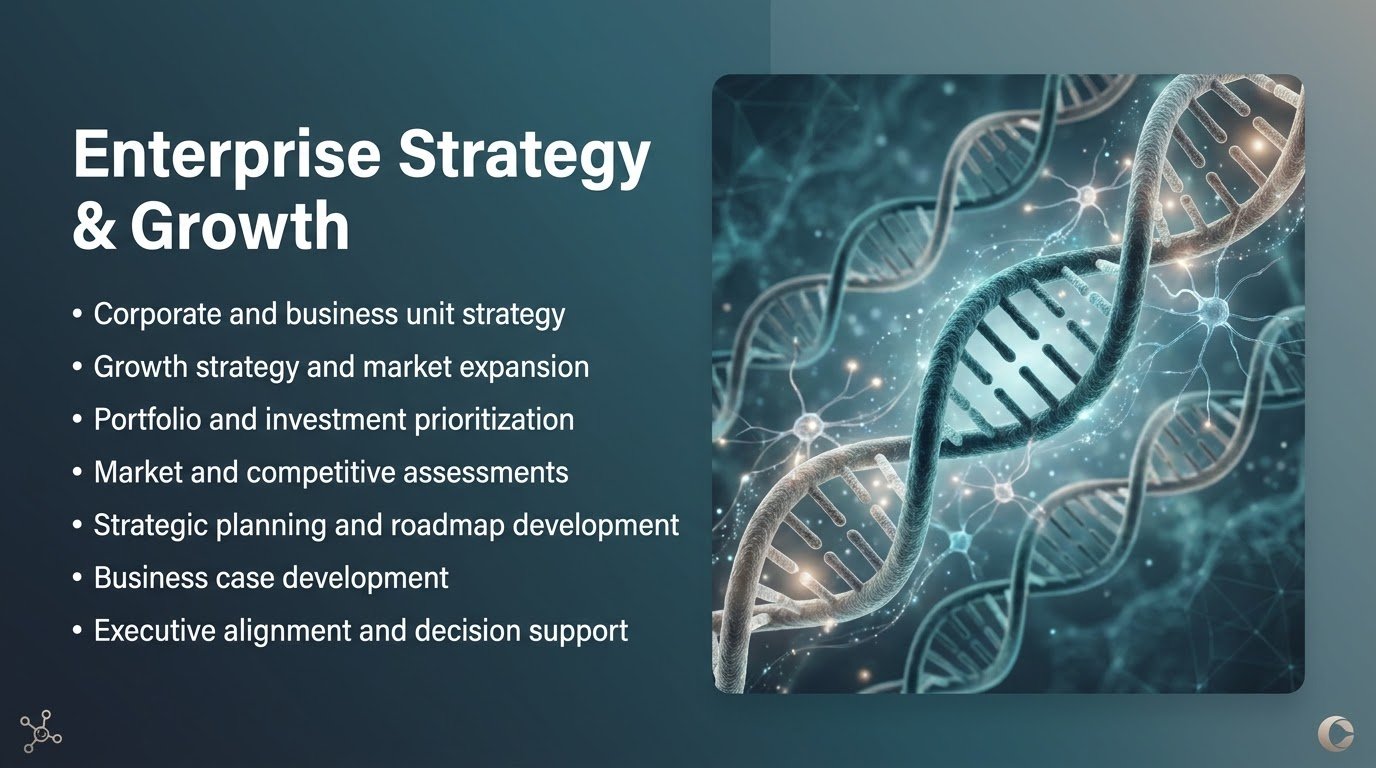 Enterprise Strategy & Growth

• Corporate and business unit strategy
• Growth strategy and market expansion
• Portfolio and investment prioritization
• Market and competitive assessments
• Strategic planning and roadmap development
• Business case development
• Executive alignment and decision support